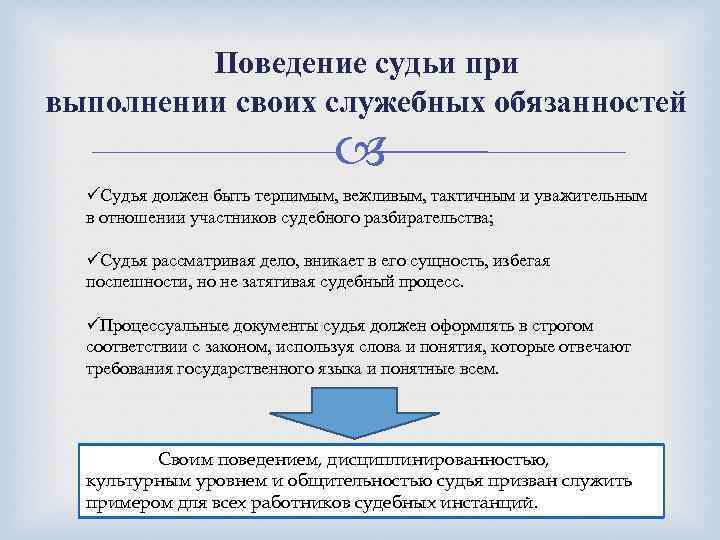 Поведение судьи при выполнении своих служебных обязанностей

✓Судья должен быть терпимым, вежливым, тактичным и уважительным в отношении участников судебного разбирательства;

✓Судья рассматривая дело, вникает в его сущность, избегая поспешности, но не затягивая судебный процесс.

✓Процессуальные документы судья должен оформлять в строгом соответствии с законом, используя слова и понятия, которые отвечают требования государственного языка и понятные всем.

Своим поведением, дисциплинированностью, культурным уровнем и общительностью судья призван служить примером для всех работников судебных инстанций.